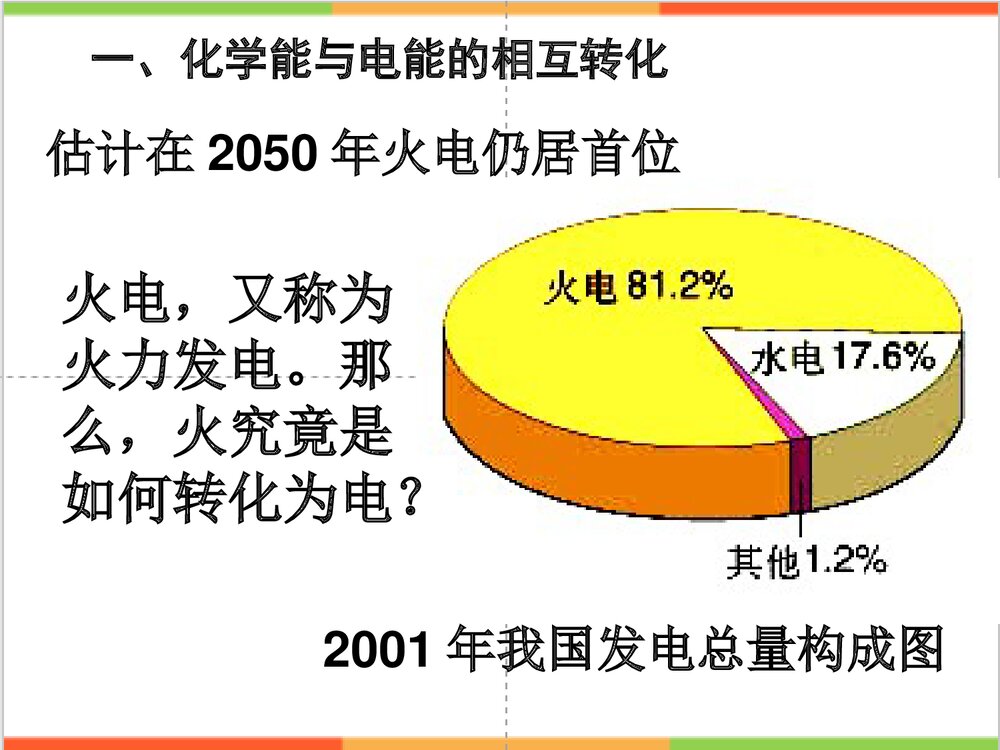 一、化学能与电能的相互转化

估计在 2050 年火电仍居首位

火电，又称为火力发电。那么，火究竟是如何转化为电？

火电 81.2%

水电 17.6%

其他 1.2%

2001 年我国发电总量构成图